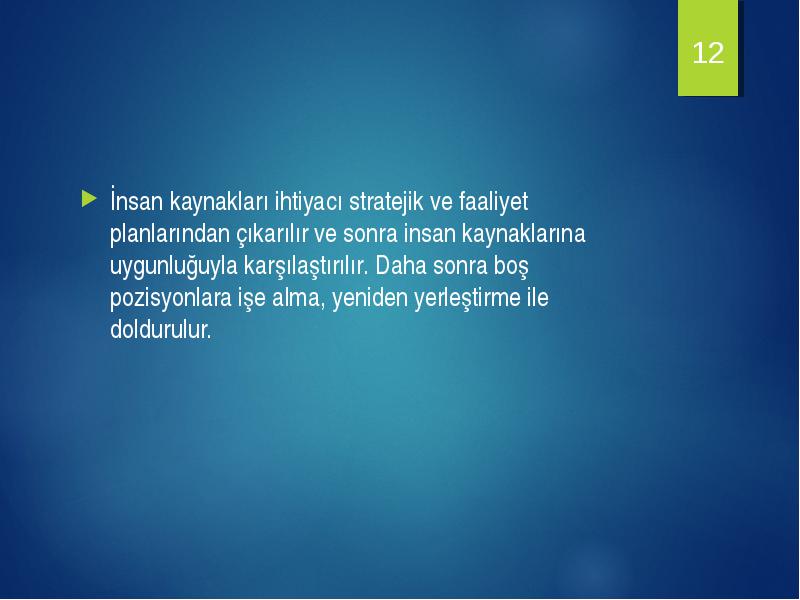 12

İnsan kaynakları ihtiyacı stratejik ve faaliyet planlarından çıkarılır ve sonra insan kaynaklarına uygunluğuyla karşılaştırılır. Daha sonra boş pozisyonlara işe alma, yeniden yerleştirme ile doldurulur.